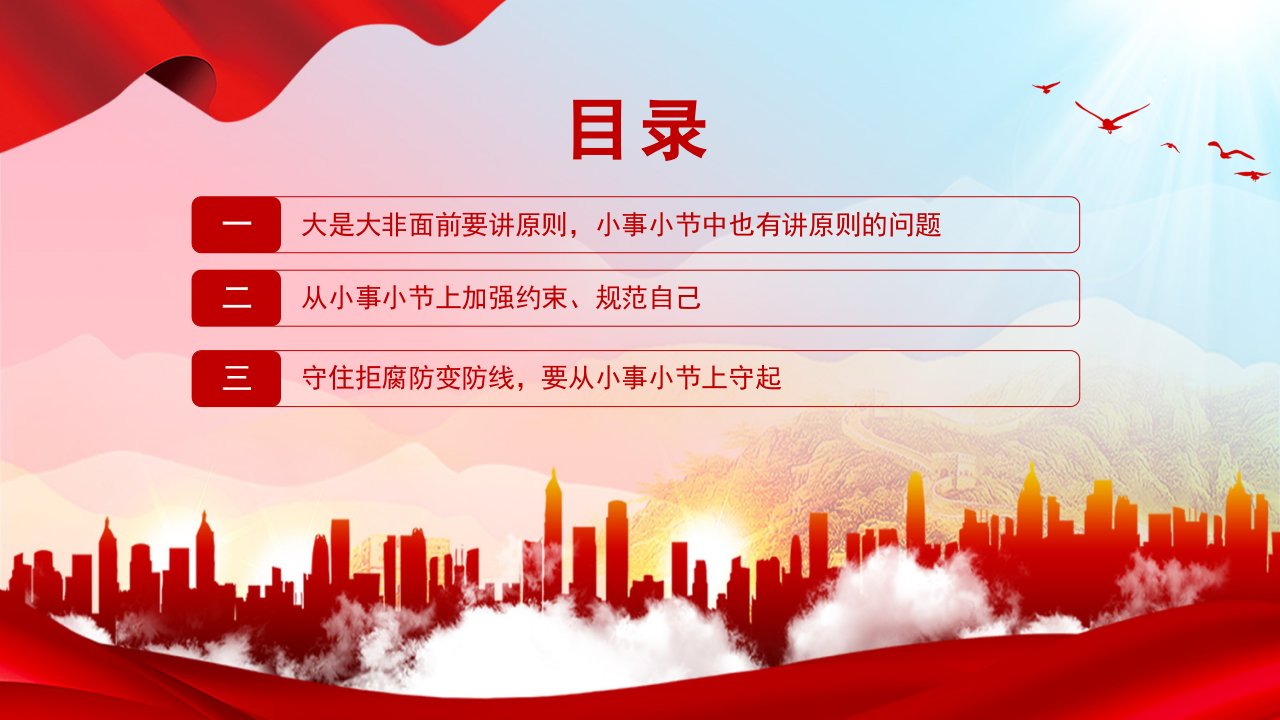 目录

一 大是大非面前要讲原则，小事小节中也有讲原则的问题

二 从小事小节上加强约束、规范自己

三 守住拒腐防变防线，要从小事小节上守起